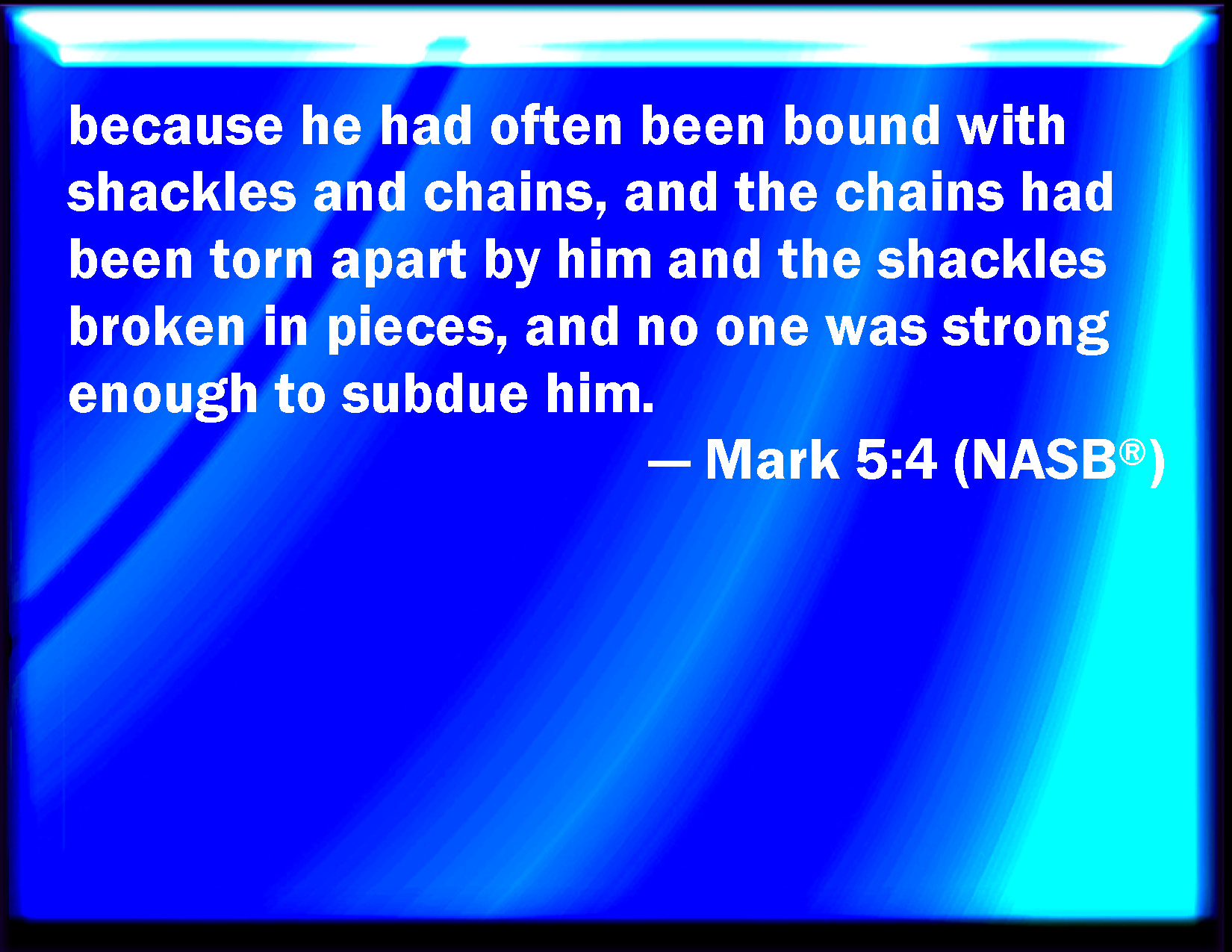 because he had often been bound with shackles and chains, and the chains had been torn apart by him and the shackles broken in pieces, and no one was strong enough to subdue him.

— Mark 5:4 (NASB®)